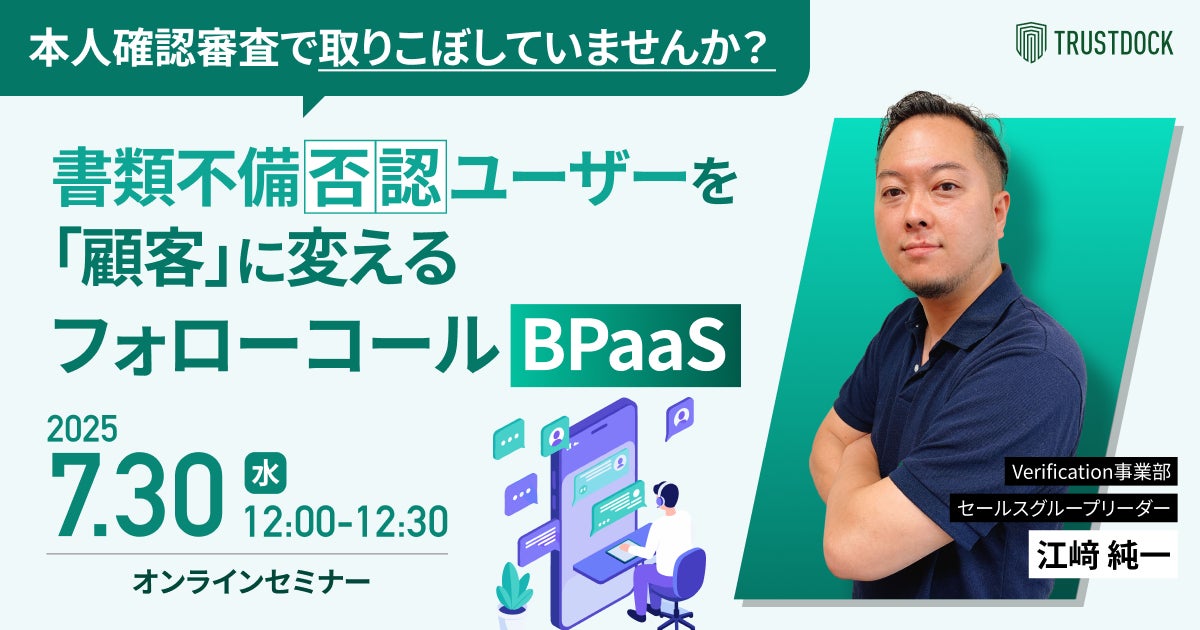 本人確認審査で取りこぼしていませんか？

TRUSTDOCK

書類不備否認ユーザーを「顧客」に変えるフォローコール BPaaS

2025
7.30 水
12:00-12:30
オンラインセミナー

Verification事業部
セールスグループリーダー
江﨑 純一